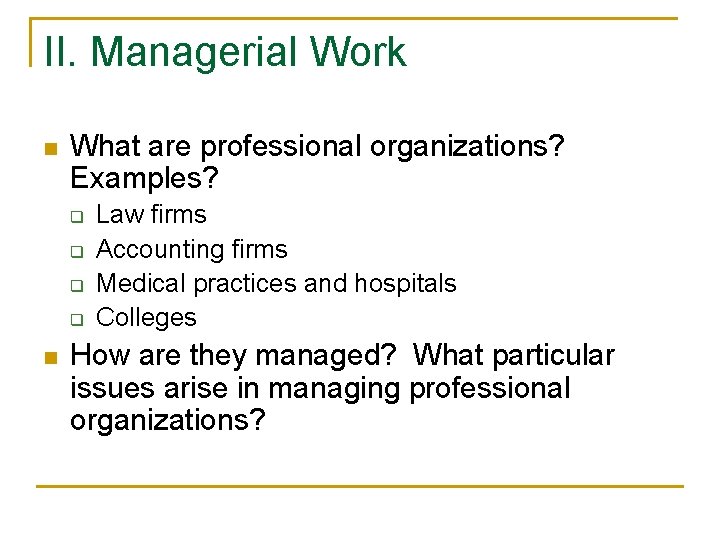 II. Managerial Work

What are professional organizations? Examples?

Law firms

Accounting firms

Medical practices and hospitals

Colleges

How are they managed? What particular issues arise in managing professional organizations?